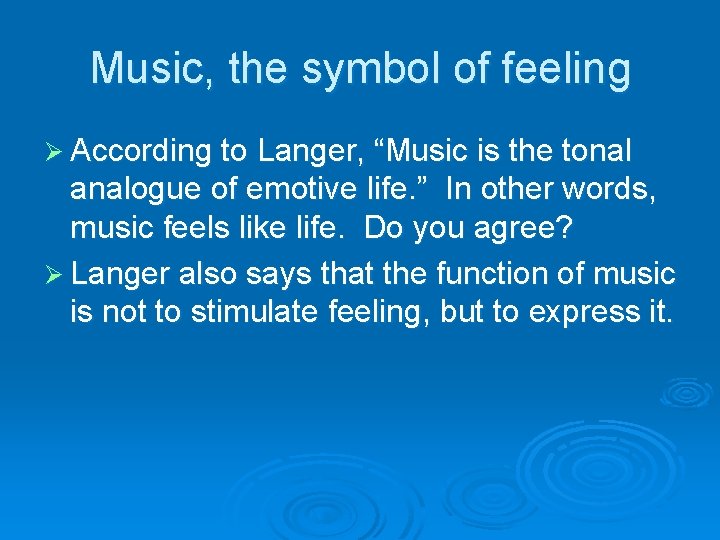 Music, the symbol of feeling

➢ According to Langer, “Music is the tonal analogue of emotive life.” In other words, music feels like life. Do you agree?

➢ Langer also says that the function of music is not to stimulate feeling, but to express it.